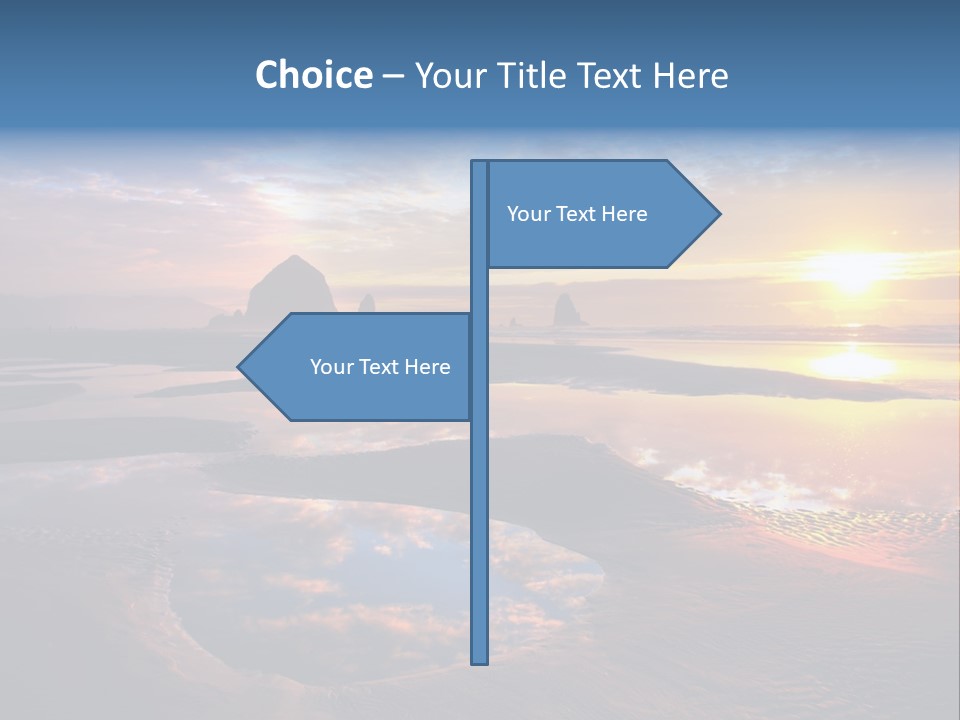 Choice – Your Title Text Here

Your Text Here

Your Text Here